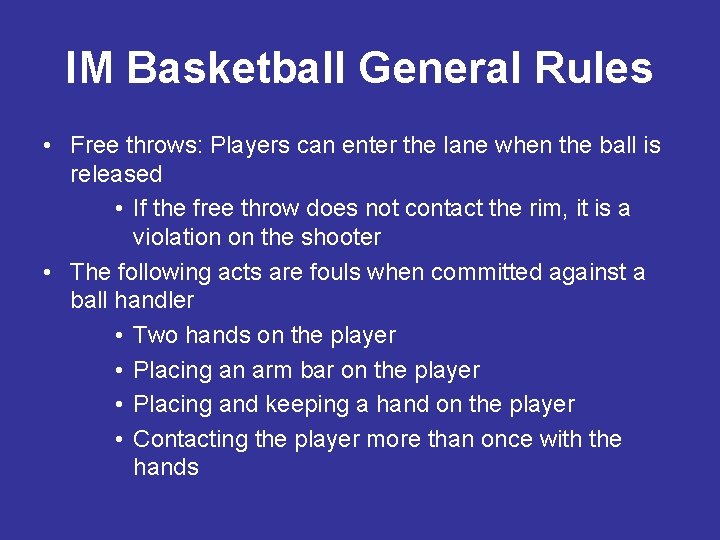 IM Basketball General Rules

• Free throws: Players can enter the lane when the ball is released

• If the free throw does not contact the rim, it is a violation on the shooter

• The following acts are fouls when committed against a ball handler

• Two hands on the player

• Placing an arm bar on the player

• Placing and keeping a hand on the player

• Contacting the player more than once with the hands